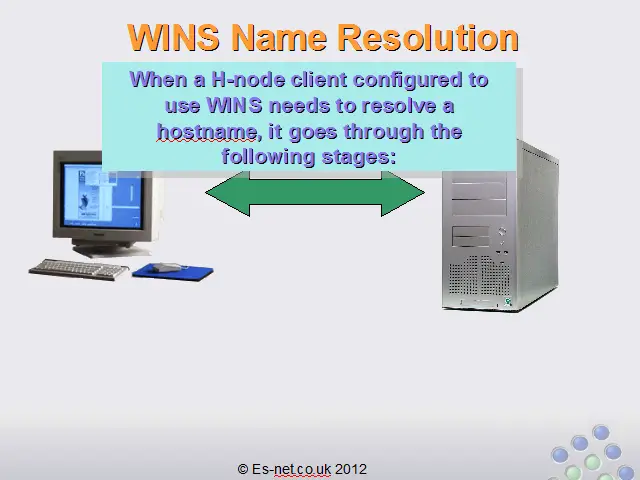 WINS Name Resolution

When a H-node client configured to use WINS needs to resolve a hostname, it goes through the following stages:

© Es-net.co.uk 2012